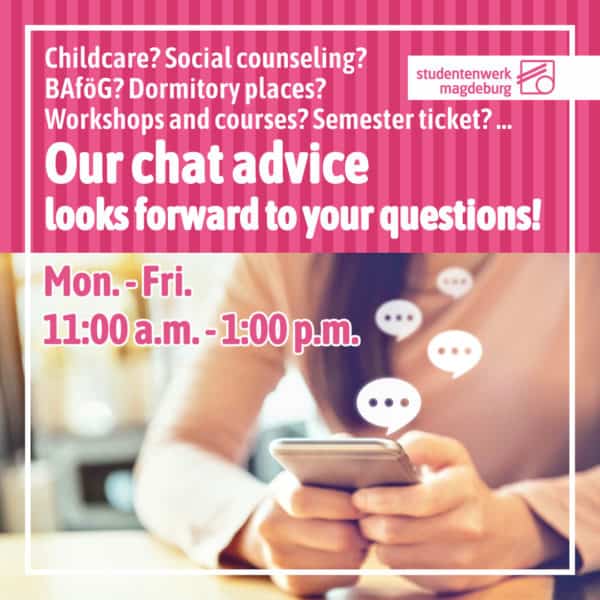 Childcare? Social counseling?
BAföG? Dormitory places?
Workshops and courses? Semester ticket? ...

studentenwerk
magdeburg

Our chat advice
looks forward to your questions!

Mon. - Fri.
11:00 a.m. - 1:00 p.m.